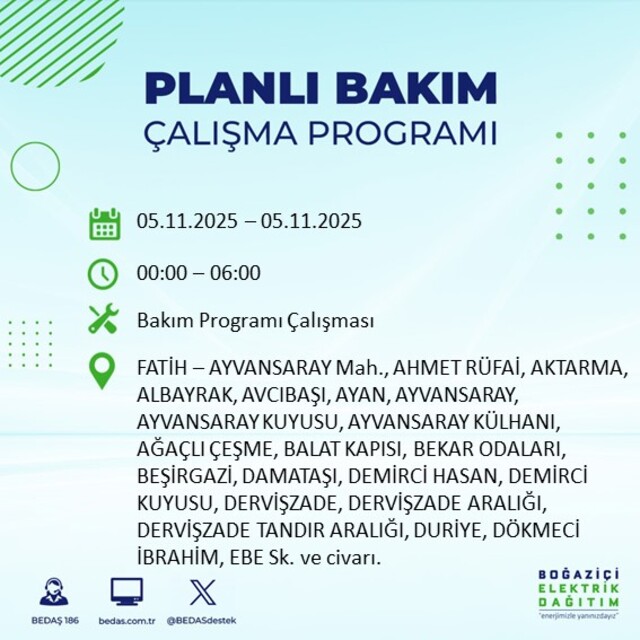 PLANLI BAKIM
ÇALIŞMA PROGRAMI

05.11.2025 – 05.11.2025

00:00 – 06:00

Bakım Programı Çalışması

FATİH – AYVANSARAY Mah., AHMET RÜFAİ, AKTARMA, ALBAYRAK, AVCIBAŞI, AYAN, AYVANSARAY, AYVANSARAY KUYUSU, AYVANSARAY KÜLHANI, AĞAÇLI ÇEŞME, BALAT KAPISI, BEKAR ODALARI, BEŞİRGAZİ, DAMATAŞI, DEMİRCİ HASAN, DEMİRCİ KUYUSU, DERVİŞZADE, DERVİŞZADE ARALIĞI, DERVİŞZADE TANDIR ARALIĞI, DURİYE, DÖKMECİ İBRAHİM, EBE Sk. ve civarı.

BEDAŞ 186

bedas.com.tr

@BEDASdestek

BOĞAZİÇİ
ELEKTRİK
DAĞITIM
"enerjimizle yanınızdayız"